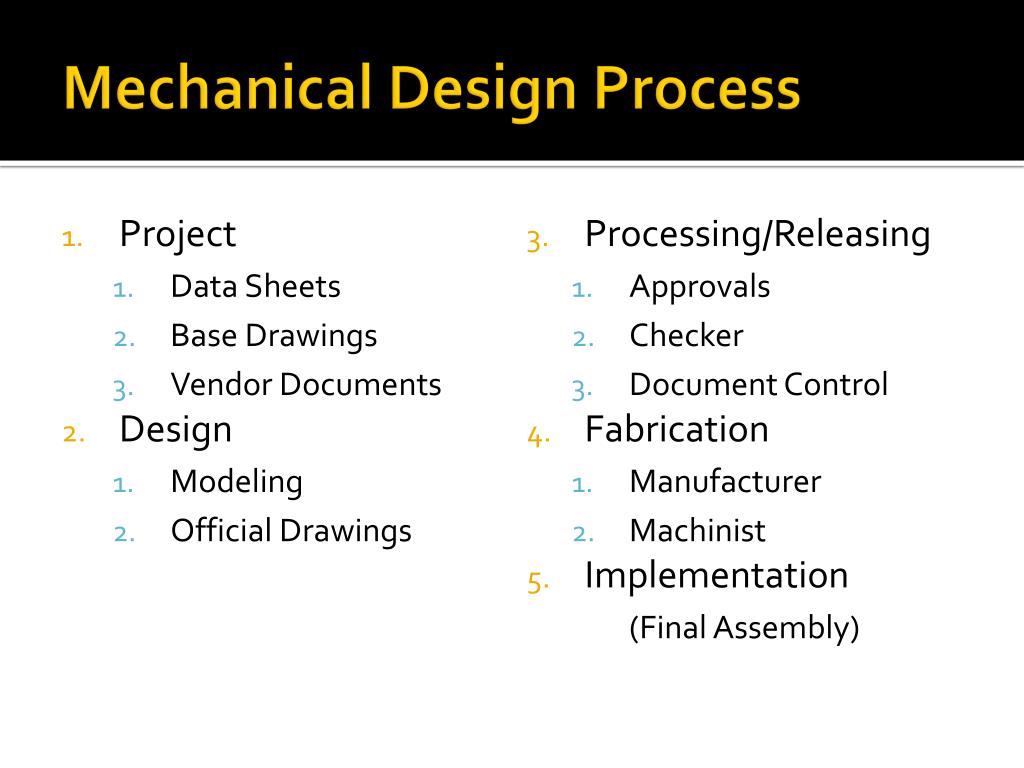 Mechanical Design Process

1. Project
   1. Data Sheets
   2. Base Drawings
   3. Vendor Documents
2. Design
   1. Modeling
   2. Official Drawings

3. Processing/Releasing
   1. Approvals
   2. Checker
   3. Document Control
4. Fabrication
   1. Manufacturer
   2. Machinist
5. Implementation
   (Final Assembly)